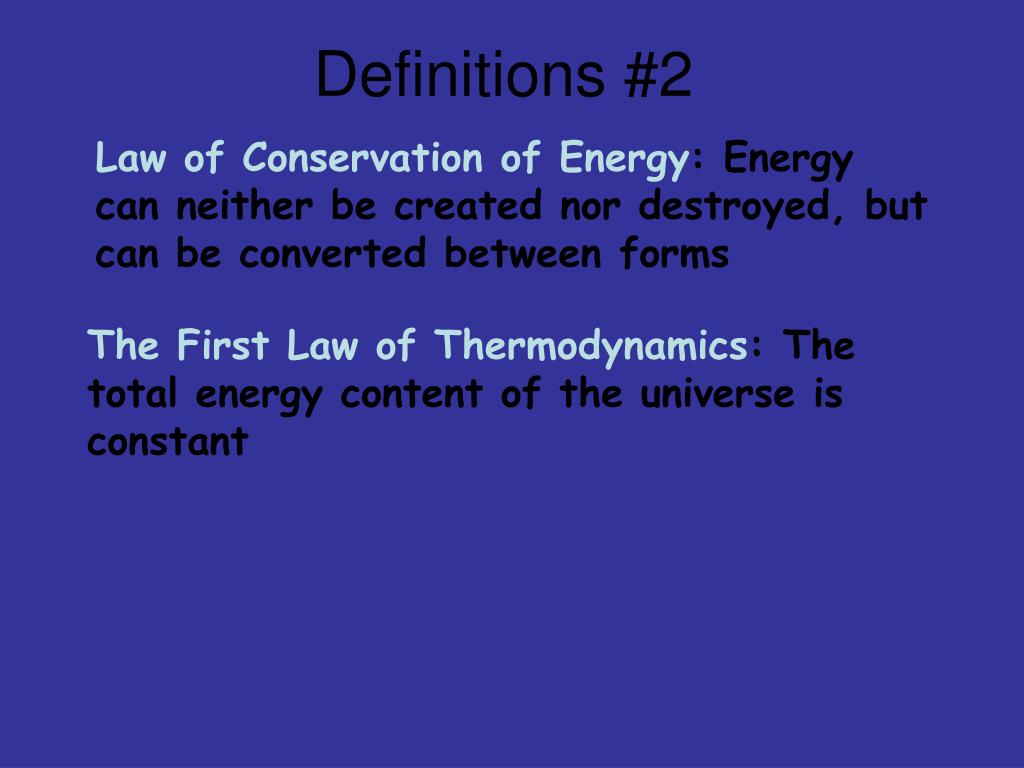 Definitions #2

Law of Conservation of Energy: Energy can neither be created nor destroyed, but can be converted between forms

The First Law of Thermodynamics: The total energy content of the universe is constant